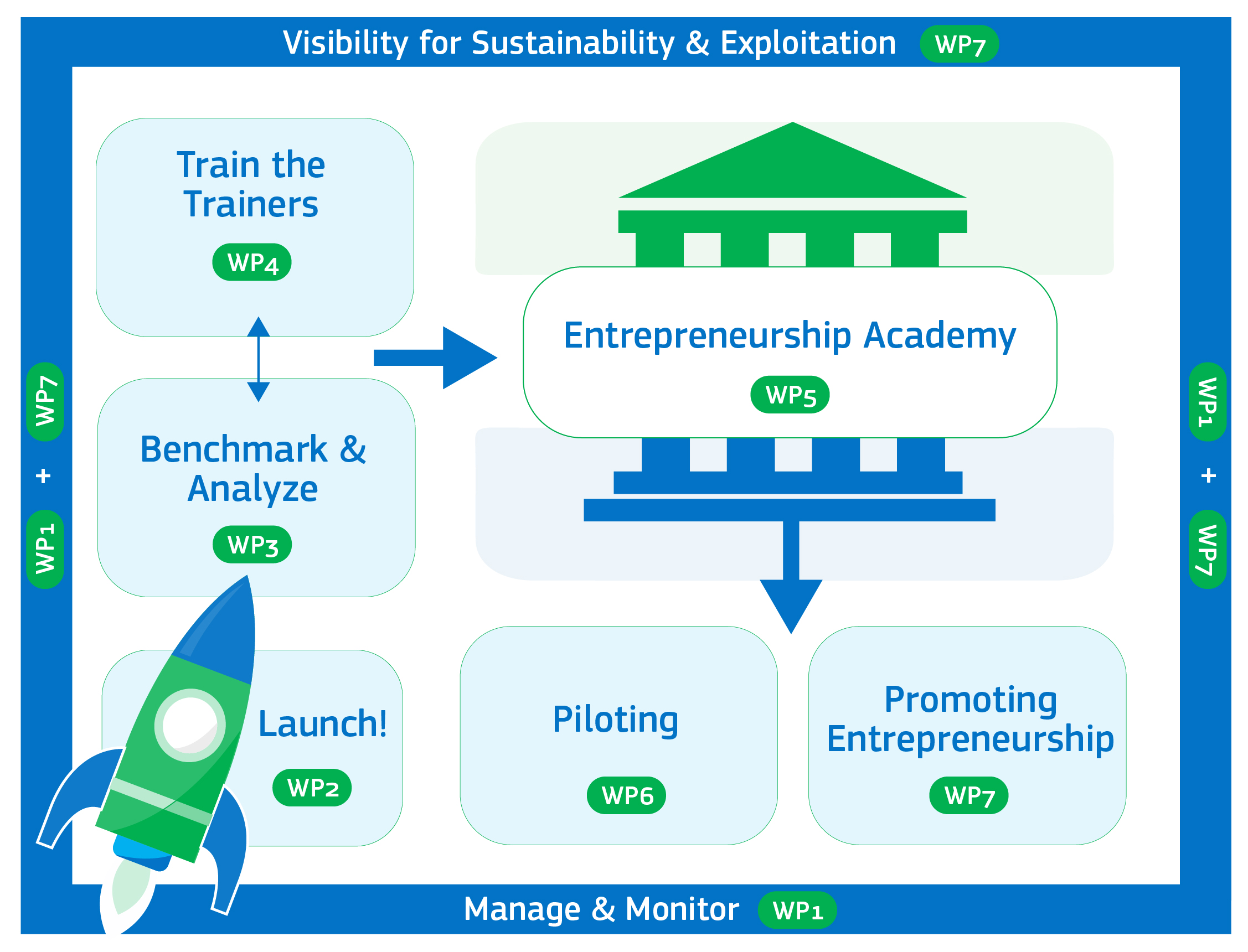 Visibility for Sustainability & Exploitation WP7

WP7 + WP1

Train the Trainers
WP4

Benchmark & Analyze
WP3

Launch!
WP2

Entrepreneurship Academy
WP5

Piloting
WP6

Promoting Entrepreneurship
WP7

WP1 + WP7

Manage & Monitor WP1